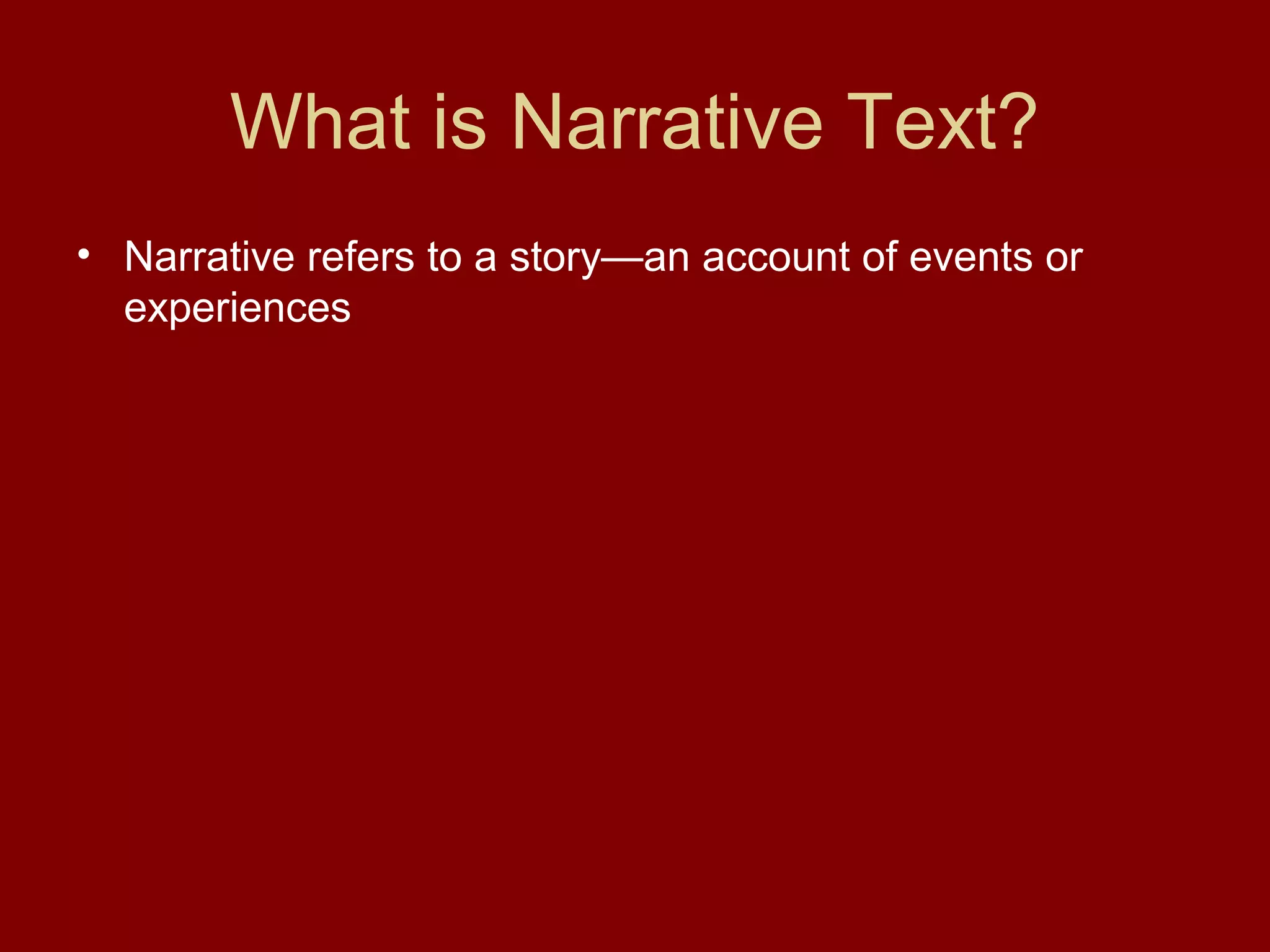 What is Narrative Text?

• Narrative refers to a story—an account of events or experiences